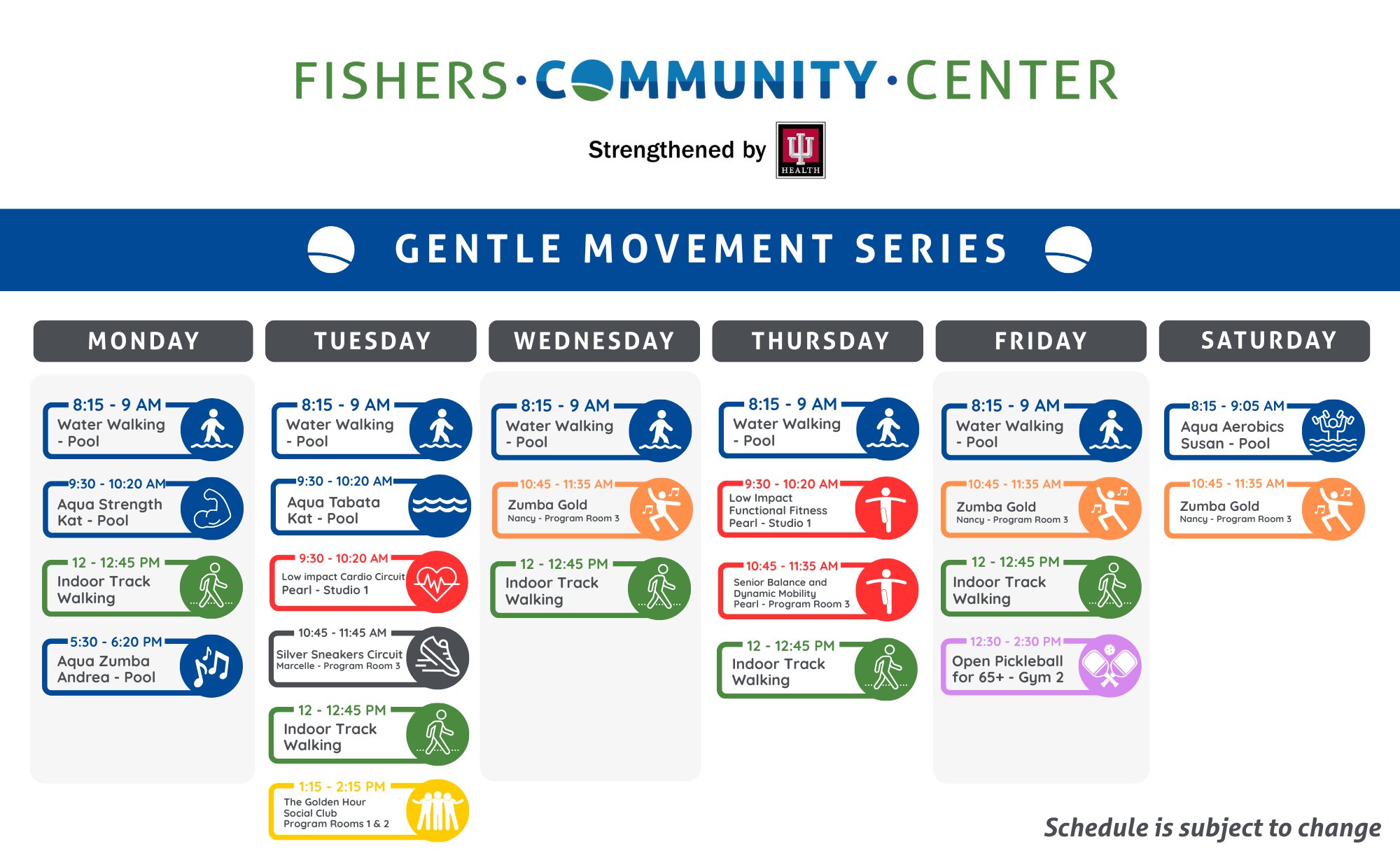 FISHERS·COMMUNITY·CENTER

Strengthened by IU HEALTH

GENTLE MOVEMENT SERIES

MONDAY

8:15 - 9 AM
Water Walking - Pool

9:30 - 10:20 AM
Aqua Strength
Kat - Pool

12 - 12:45 PM
Indoor Track Walking

5:30 - 6:20 PM
Aqua Zumba
Andrea - Pool

TUESDAY

8:15 - 9 AM
Water Walking - Pool

9:30 - 10:20 AM
Aqua Tabata
Kat - Pool

9:30 - 10:20 AM
Low impact Cardio Circuit
Pearl - Studio 1

10:45 - 11:45 AM
Silver Sneakers Circuit
Marcelle - Program Room 3

12 - 12:45 PM
Indoor Track Walking

1:15 - 2:15 PM
The Golden Hour Social Club
Program Rooms 1 & 2

WEDNESDAY

8:15 - 9 AM
Water Walking - Pool

10:45 - 11:35 AM
Zumba Gold
Nancy - Program Room 3

12 - 12:45 PM
Indoor Track Walking

THURSDAY

8:15 - 9 AM
Water Walking - Pool

9:30 - 10:20 AM
Low Impact Functional Fitness
Pearl - Studio 1

10:45 - 11:35 AM
Senior Balance and Dynamic Mobility
Pearl - Program Room 3

12 - 12:45 PM
Indoor Track Walking

FRIDAY

8:15 - 9 AM
Water Walking - Pool

10:45 - 11:35 AM
Zumba Gold
Nancy - Program Room 3

12 - 12:45 PM
Indoor Track Walking

12:30 - 2:30 PM
Open Pickleball for 65+ - Gym 2

SATURDAY

8:15 - 9:05 AM
Aqua Aerobics
Susan - Pool

10:45 - 11:35 AM
Zumba Gold
Nancy - Program Room 3

Schedule is subject to change